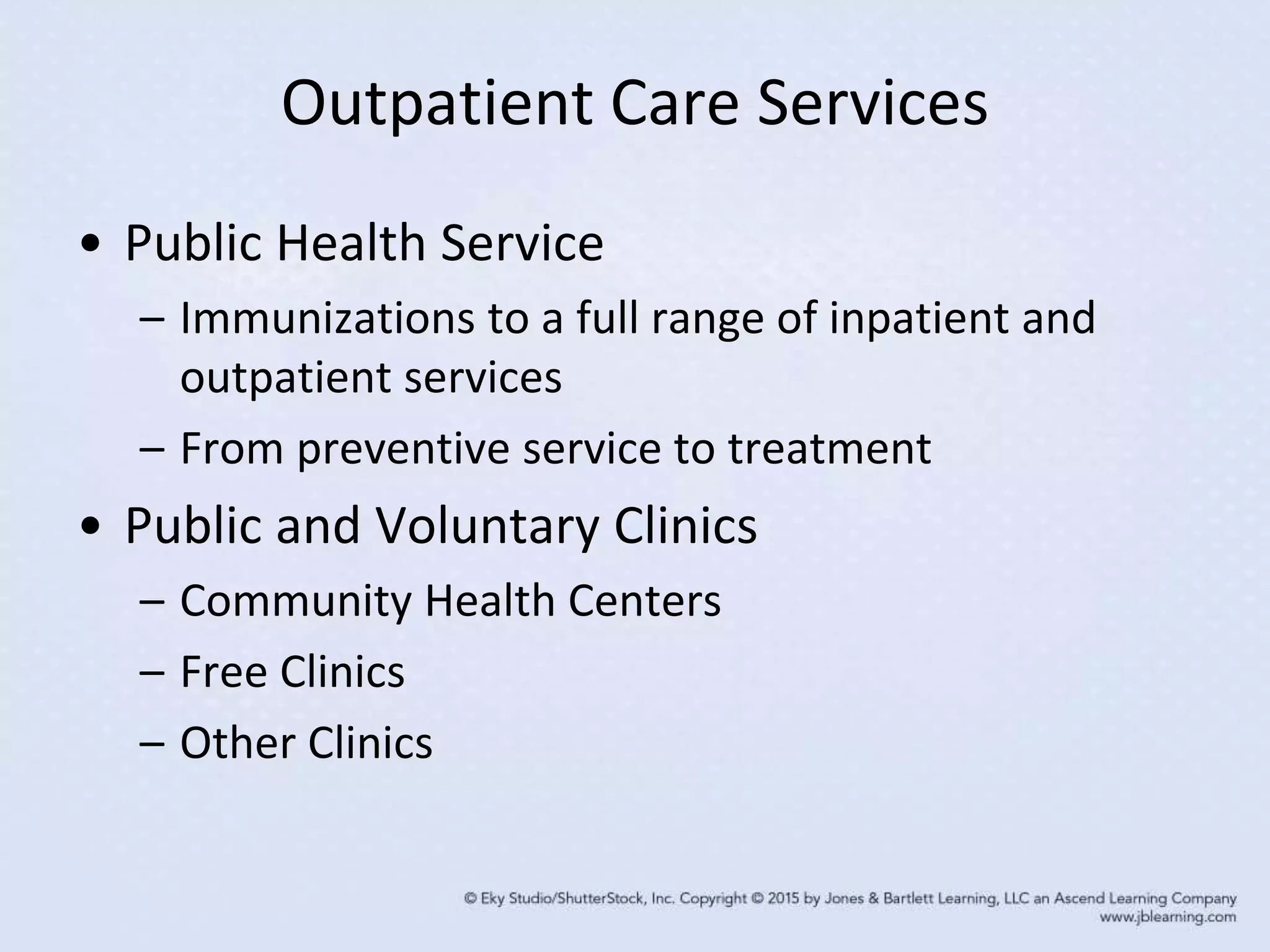 Outpatient Care Services

• Public Health Service
– Immunizations to a full range of inpatient and outpatient services
– From preventive service to treatment
• Public and Voluntary Clinics
– Community Health Centers
– Free Clinics
– Other Clinics

© Eky Studio/ShutterStock, Inc. Copyright © 2015 by Jones & Bartlett Learning, LLC an Ascend Learning Company
www.jblearning.com